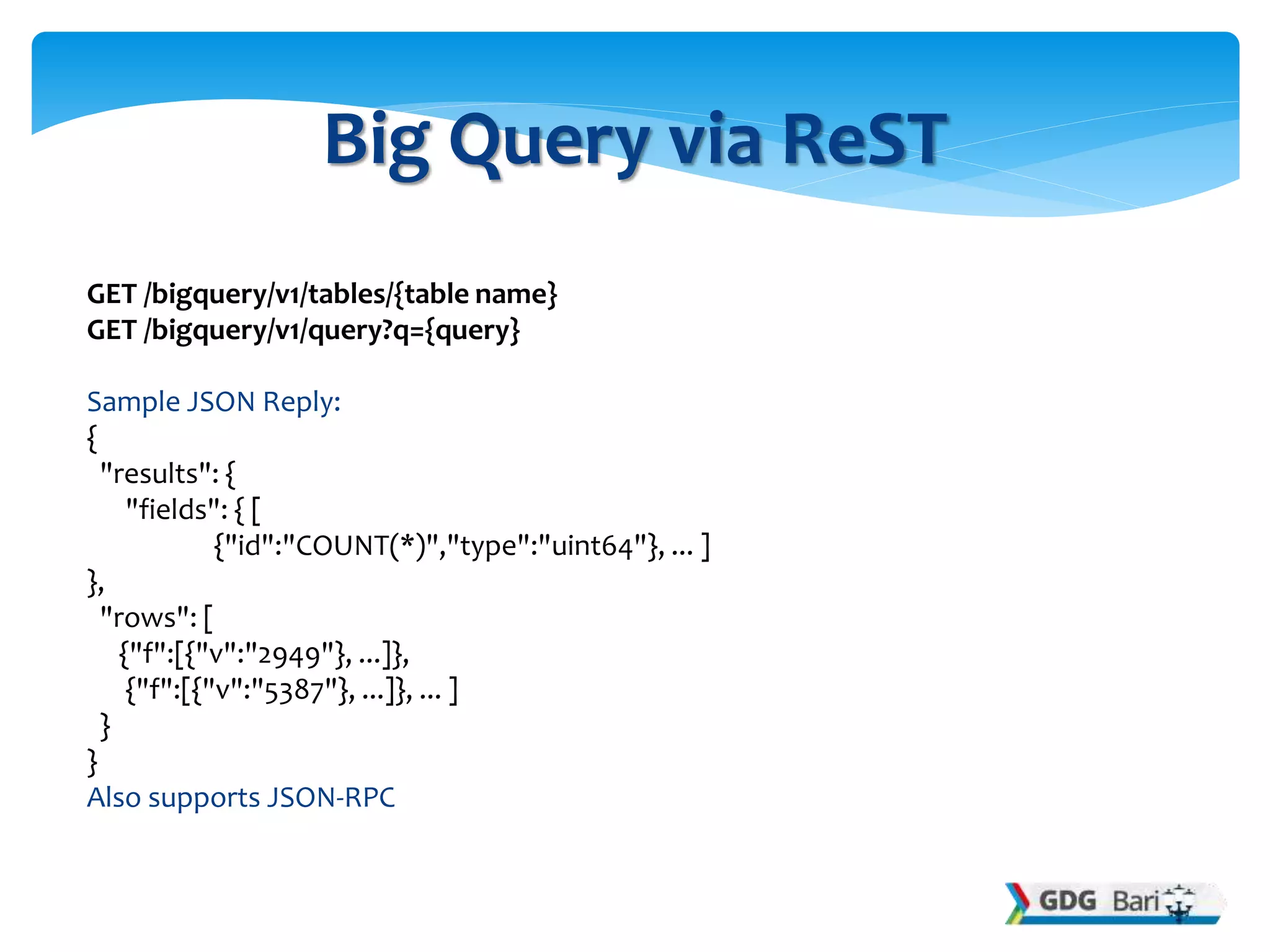 Big Query via ReST

GET /bigquery/v1/tables/{table name}
GET /bigquery/v1/query?q={query}

Sample JSON Reply:
{
"results": {
"fields": { [
{"id":"COUNT(*)","type":"uint64"}, ... ]
},
"rows": [
{"f":[{"v":"2949"}, ...]},
{"f":[{"v":"5387"}, ...]}, ... ]
}
}
Also supports JSON-RPC

GDG Bari